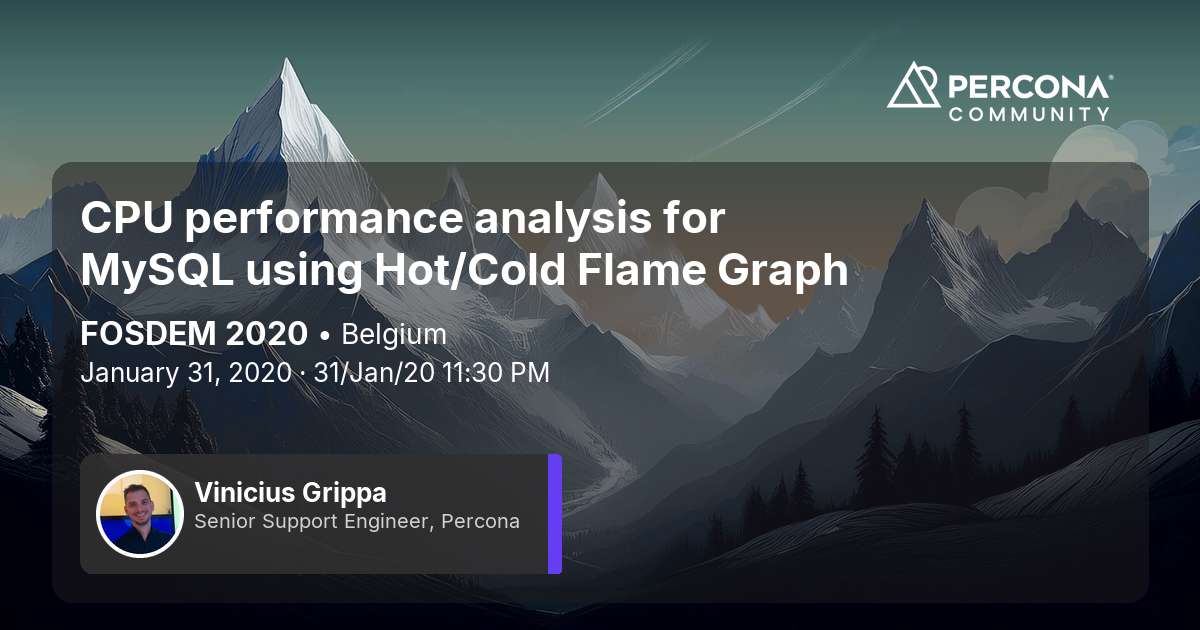 PERCONA®
COMMUNITY

CPU performance analysis for MySQL using Hot/Cold Flame Graph

FOSDEM 2020 • Belgium
January 31, 2020 · 31/Jan/20 11:30 PM

Vinicius Grippa
Senior Support Engineer, Percona